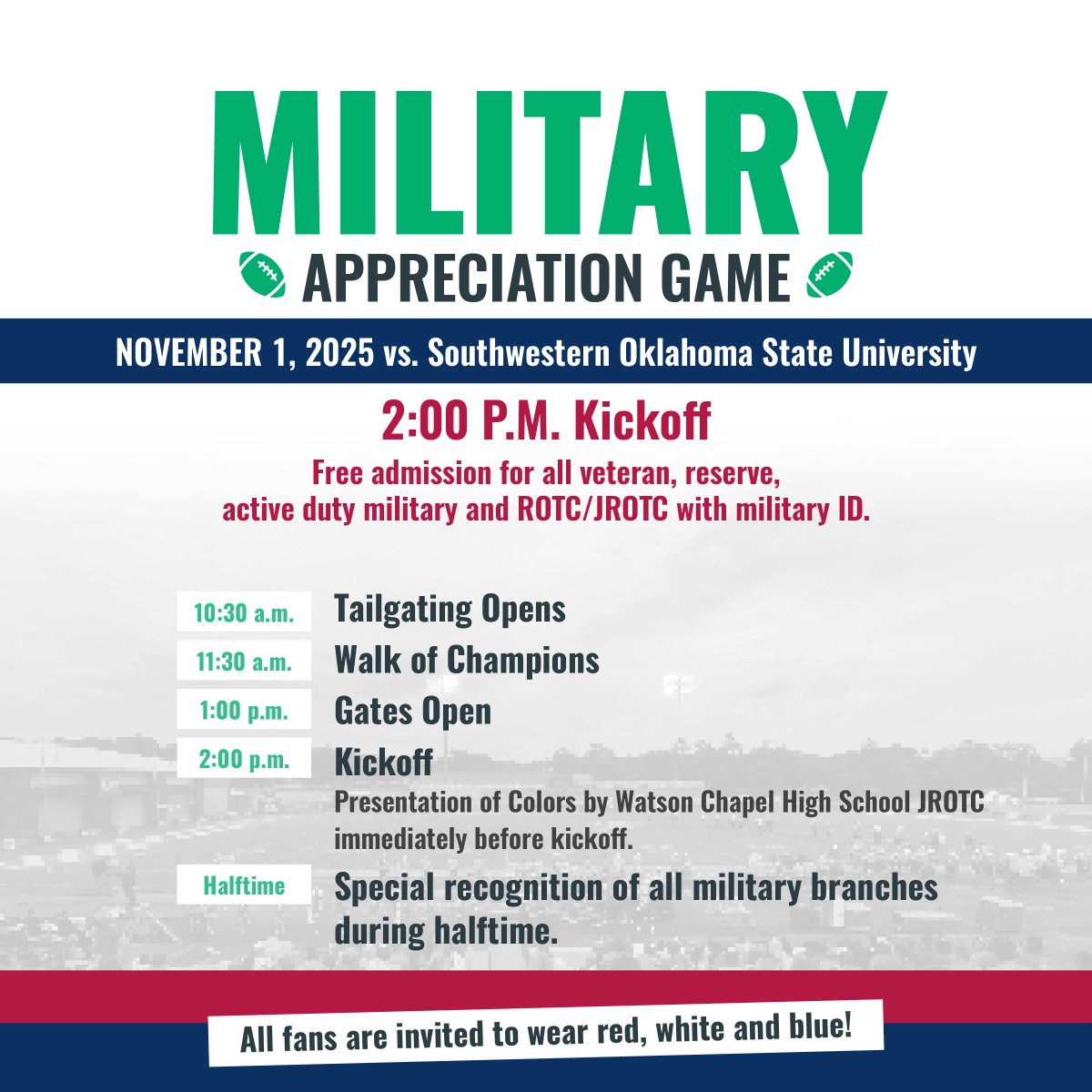 MILITARY

APPRECIATION GAME

NOVEMBER 1, 2025 vs. Southwestern Oklahoma State University

2:00 P.M. Kickoff

Free admission for all veteran, reserve, active duty military and ROTC/JROTC with military ID.

10:30 a.m. Tailgating Opens

11:30 a.m. Walk of Champions

1:00 p.m. Gates Open

2:00 p.m. Kickoff
Presentation of Colors by Watson Chapel High School JROTC immediately before kickoff.

Halftime Special recognition of all military branches during halftime.

All fans are invited to wear red, white and blue!